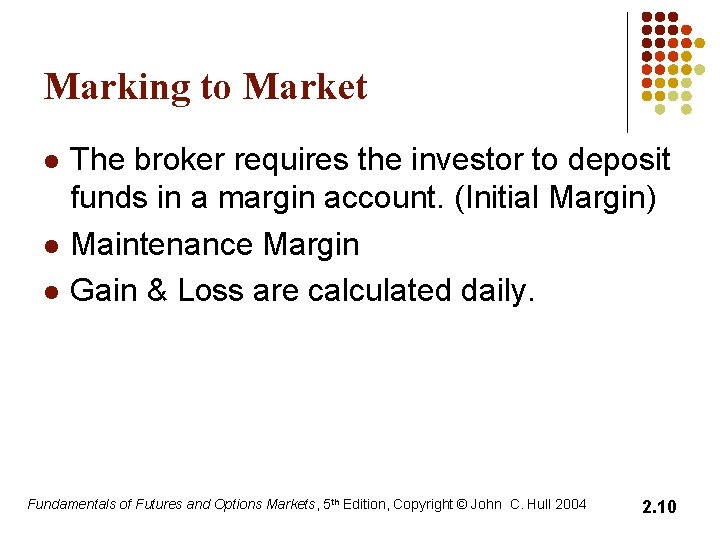 Marking to Market

- The broker requires the investor to deposit funds in a margin account. (Initial Margin)
- Maintenance Margin
- Gain & Loss are calculated daily.

Fundamentals of Futures and Options Markets, 5th Edition, Copyright © John C. Hull 2004

2.10